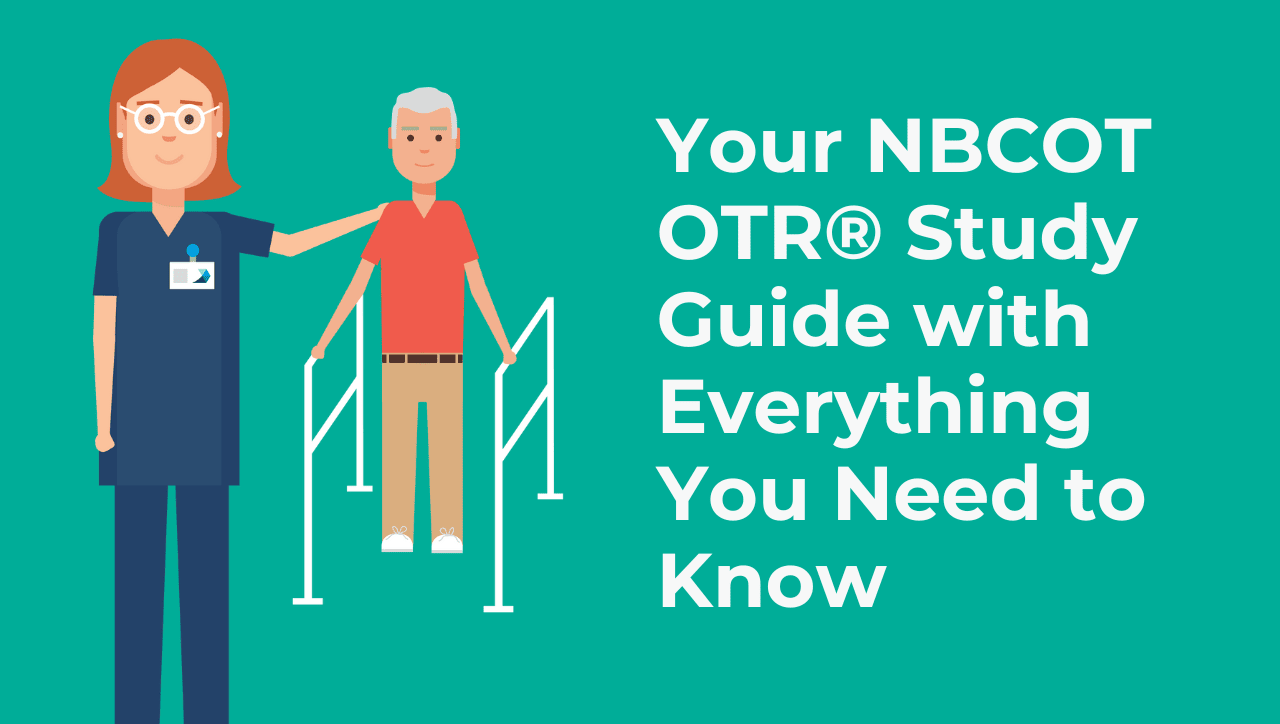 Your NBCOT OTR® Study Guide with Everything You Need to Know